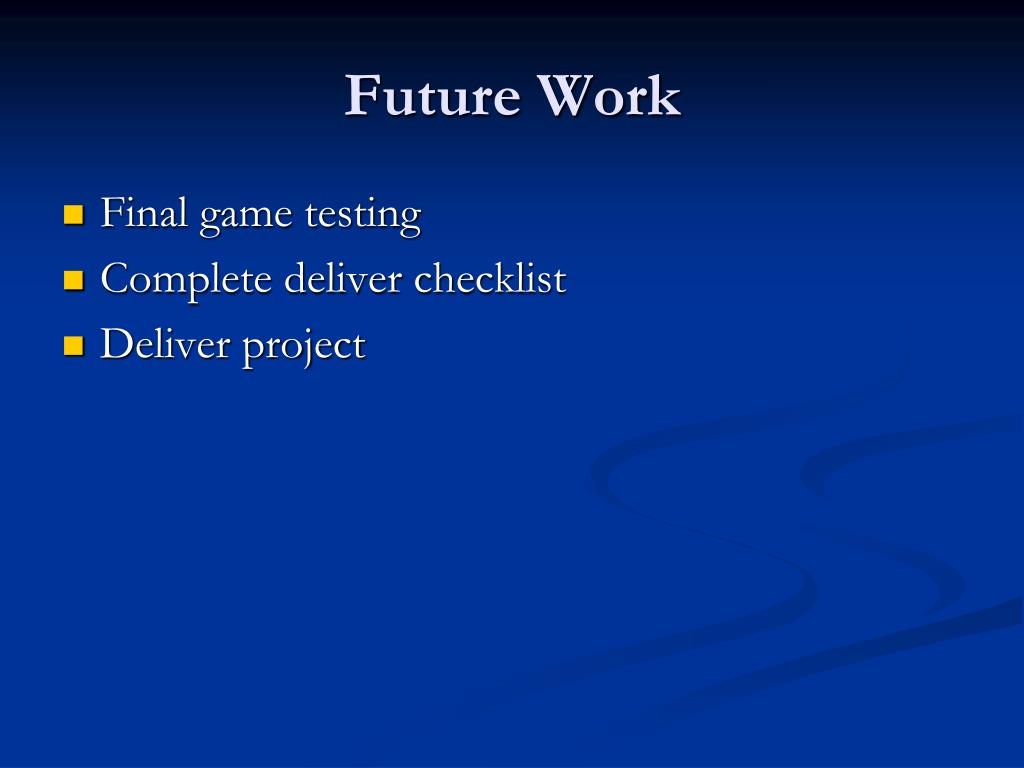 Future Work

- Final game testing
- Complete deliver checklist
- Deliver project